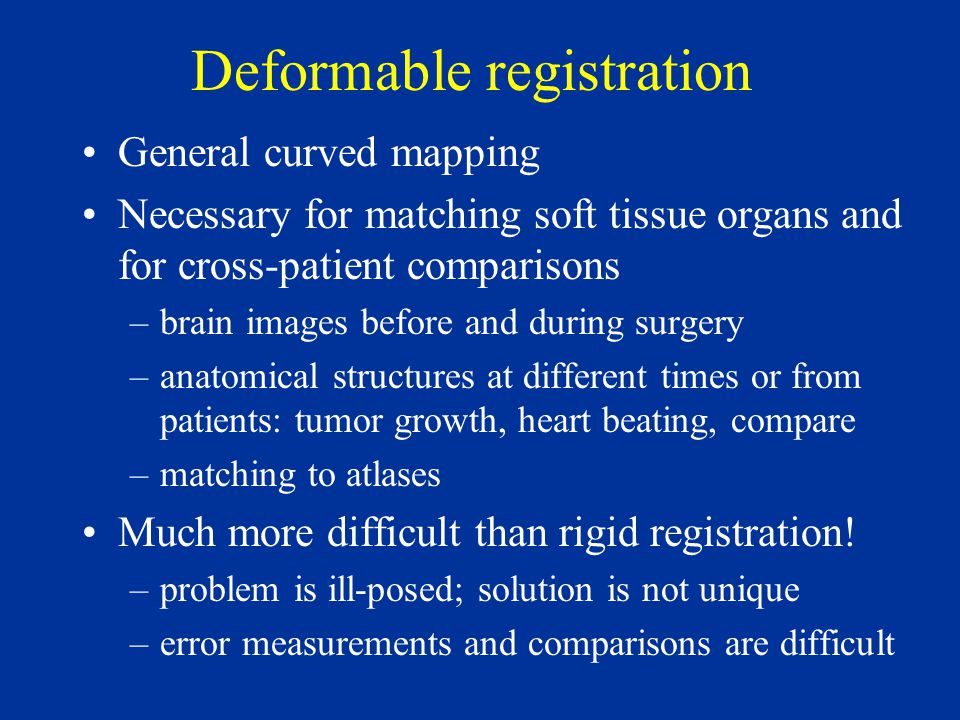 Deformable registration

• General curved mapping
• Necessary for matching soft tissue organs and for cross-patient comparisons
– brain images before and during surgery
– anatomical structures at different times or from patients: tumor growth, heart beating, compare
– matching to atlases
• Much more difficult than rigid registration!
– problem is ill-posed; solution is not unique
– error measurements and comparisons are difficult